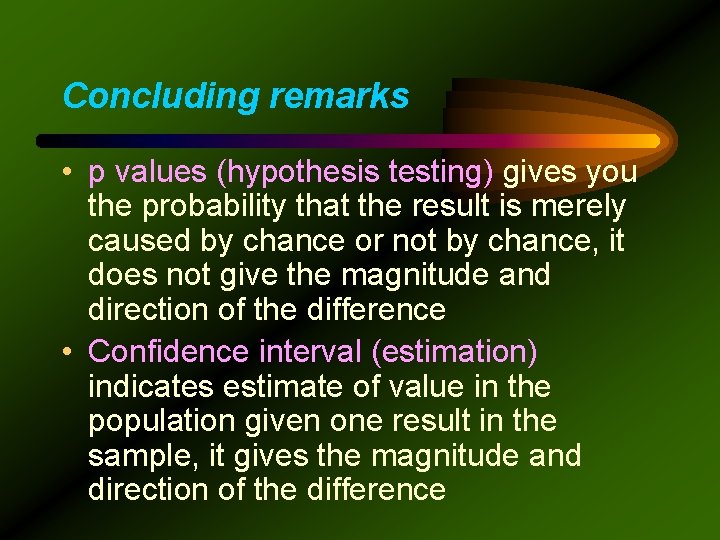 Concluding remarks

• p values (hypothesis testing) gives you the probability that the result is merely caused by chance or not by chance, it does not give the magnitude and direction of the difference

• Confidence interval (estimation) indicates estimate of value in the population given one result in the sample, it gives the magnitude and direction of the difference